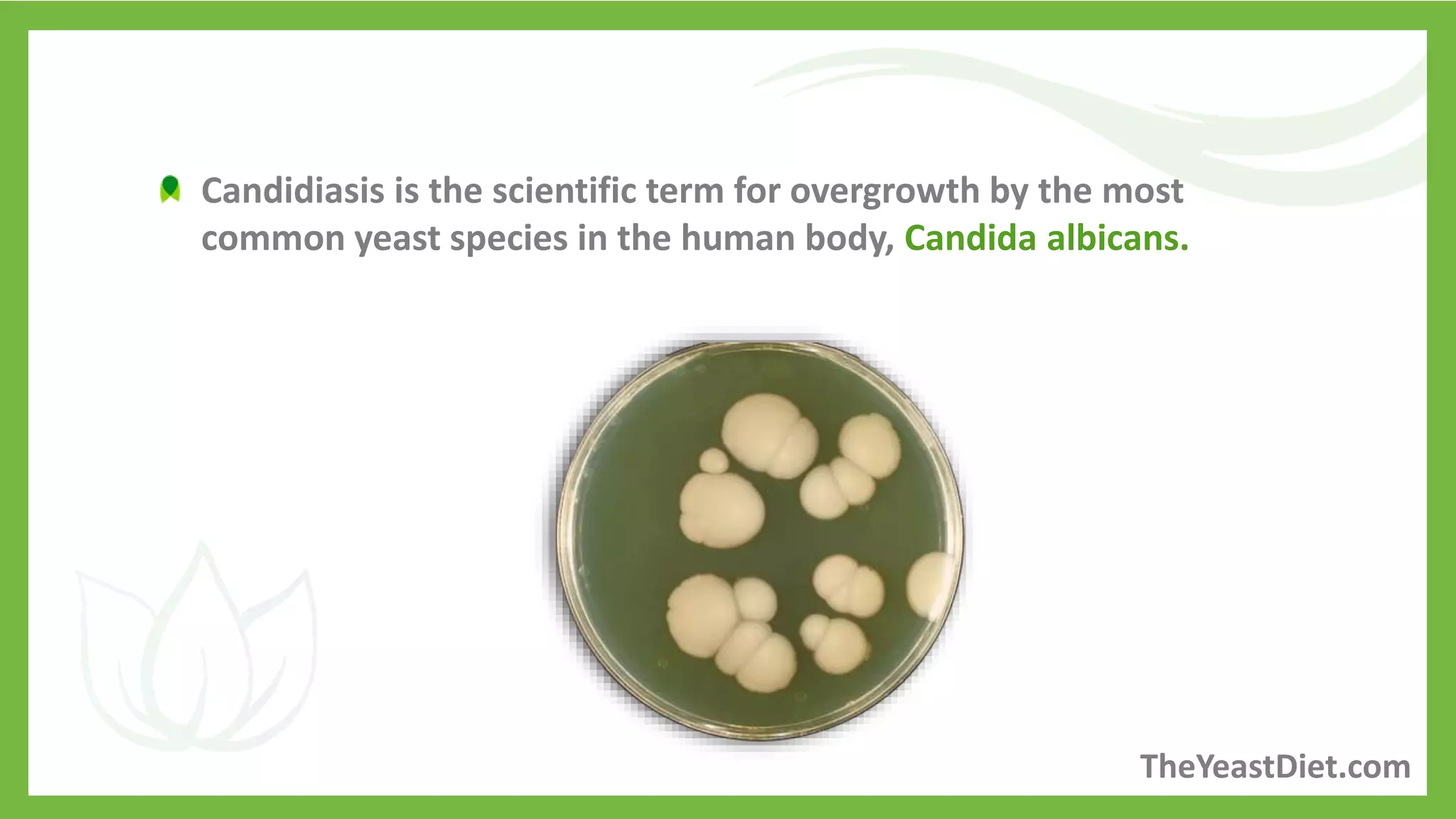 Candidiasis is the scientific term for overgrowth by the most common yeast species in the human body, Candida albicans.

TheYeastDiet.com